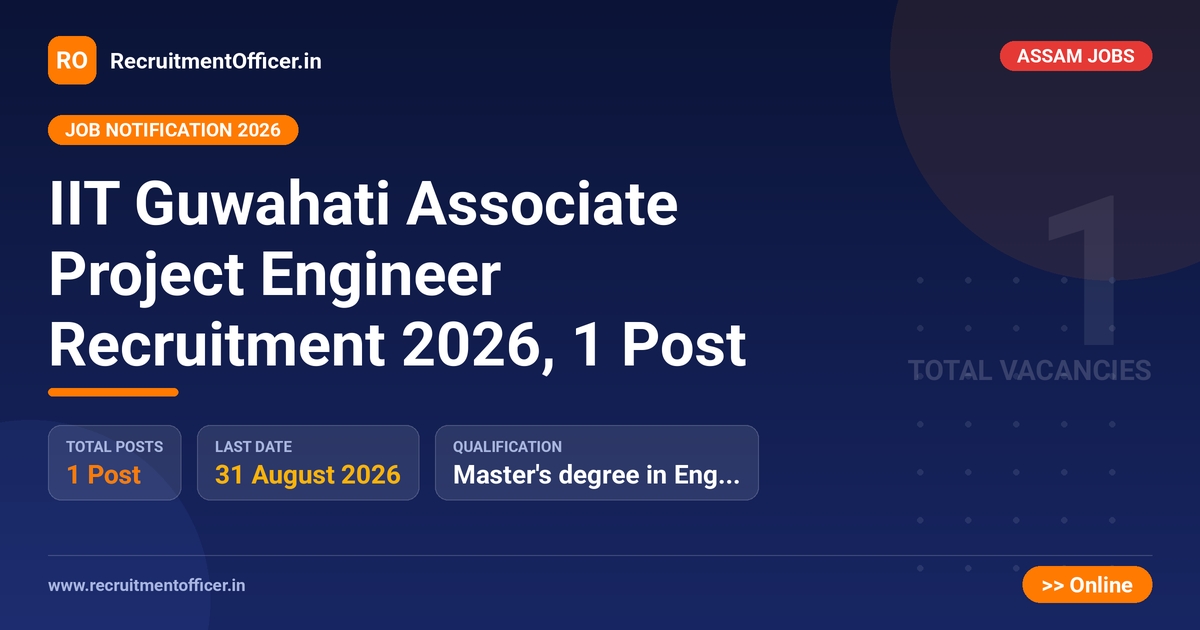 RO RecruitmentOfficer.in

ASSAM JOBS

JOB NOTIFICATION 2026

IIT Guwahati Associate Project Engineer Recruitment 2026, 1 Post

1
TOTAL VACANCIES

TOTAL POSTS
1 Post

LAST DATE
31 August 2026

QUALIFICATION
Master's degree in Eng...

www.recruitmentofficer.in

>> Online